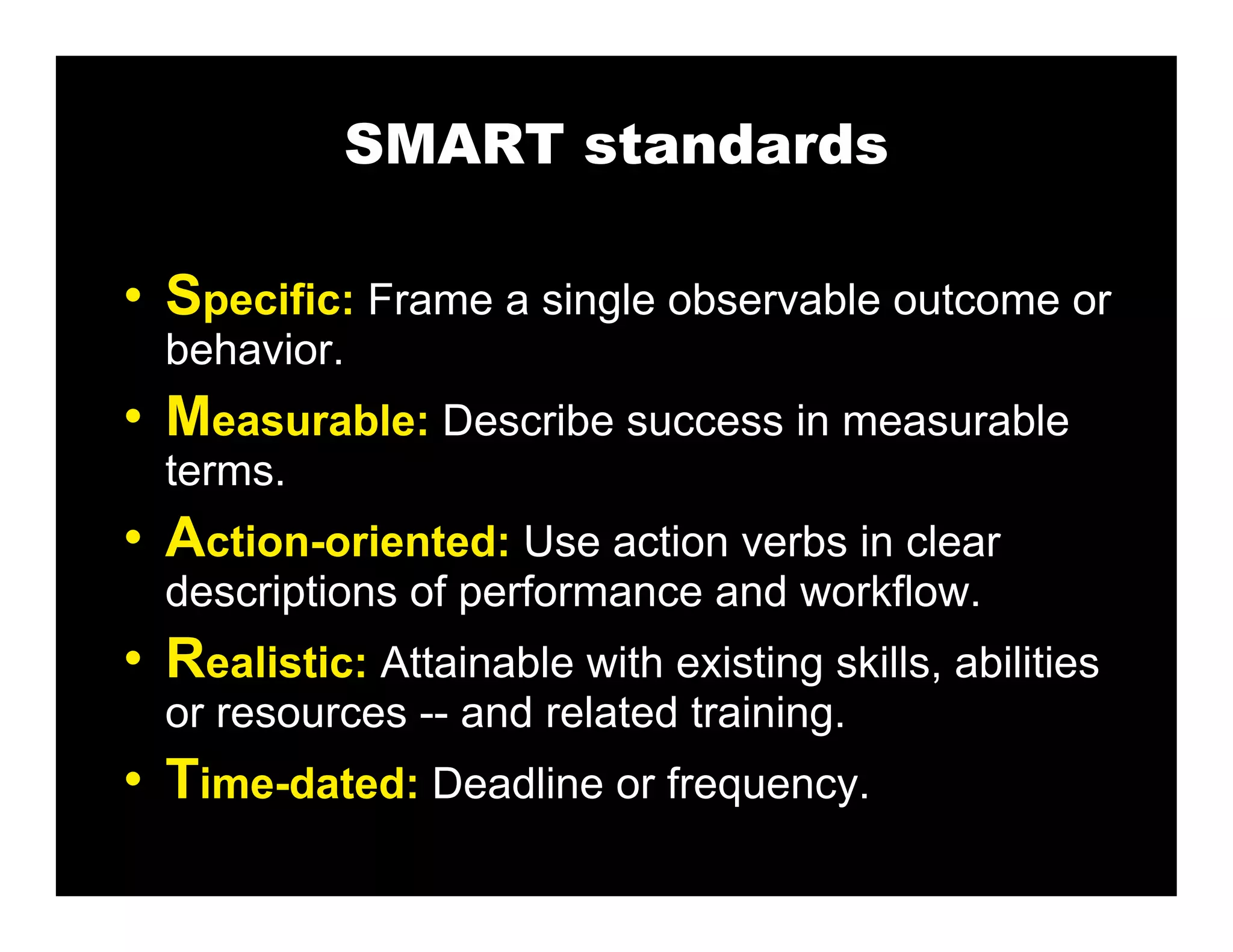 SMART standards

• Specific: Frame a single observable outcome or behavior.

• Measurable: Describe success in measurable terms.

• Action-oriented: Use action verbs in clear descriptions of performance and workflow.

• Realistic: Attainable with existing skills, abilities or resources -- and related training.

• Time-dated: Deadline or frequency.